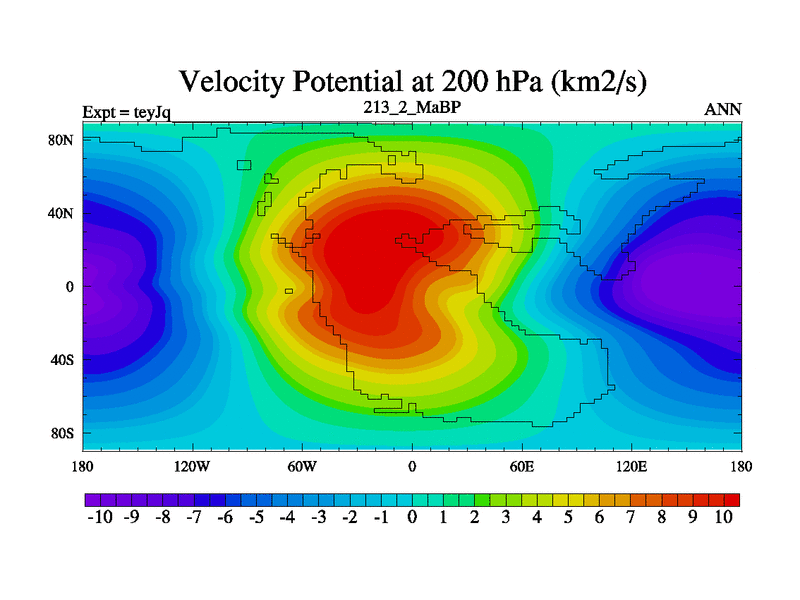 Velocity Potential at 200 hPa (km2/s)

Expt = teyJq

213_2_MaBP

ANN

80N
40N
0
40S
80S

180 120W 60W 0 60E 120E 180

-10 -9 -8 -7 -6 -5 -4 -3 -2 -1 0 1 2 3 4 5 6 7 8 9 10